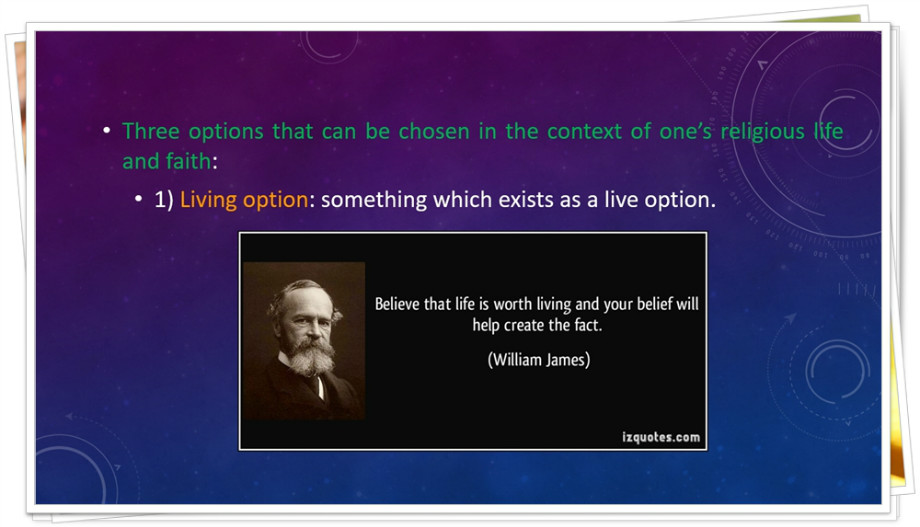 • Three options that can be chosen in the context of one's religious life and faith:

• 1) Living option: something which exists as a live option.

Believe that life is worth living and your belief will help create the fact.

(William James)

izquotes.com